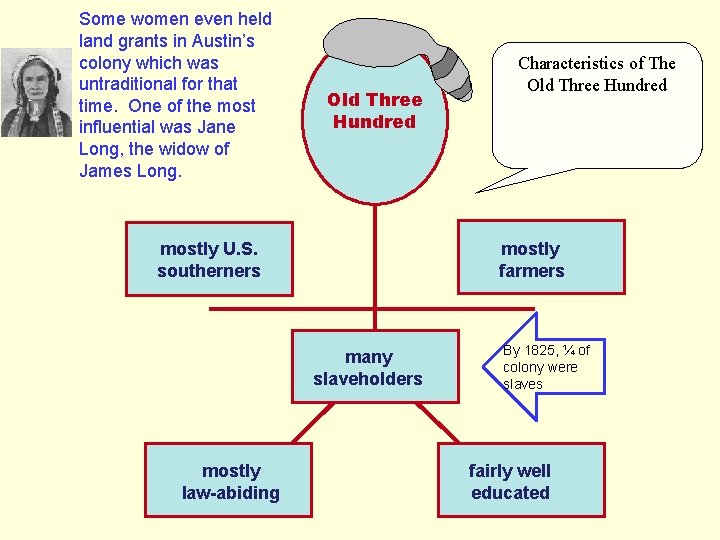 Some women even held land grants in Austin's colony which was untraditional for that time. One of the most influential was Jane Long, the widow of James Long.

Old Three Hundred

Characteristics of The Old Three Hundred

mostly U.S. southerners

mostly farmers

many slaveholders

By 1825, ¼ of colony were slaves

mostly law-abiding

fairly well educated